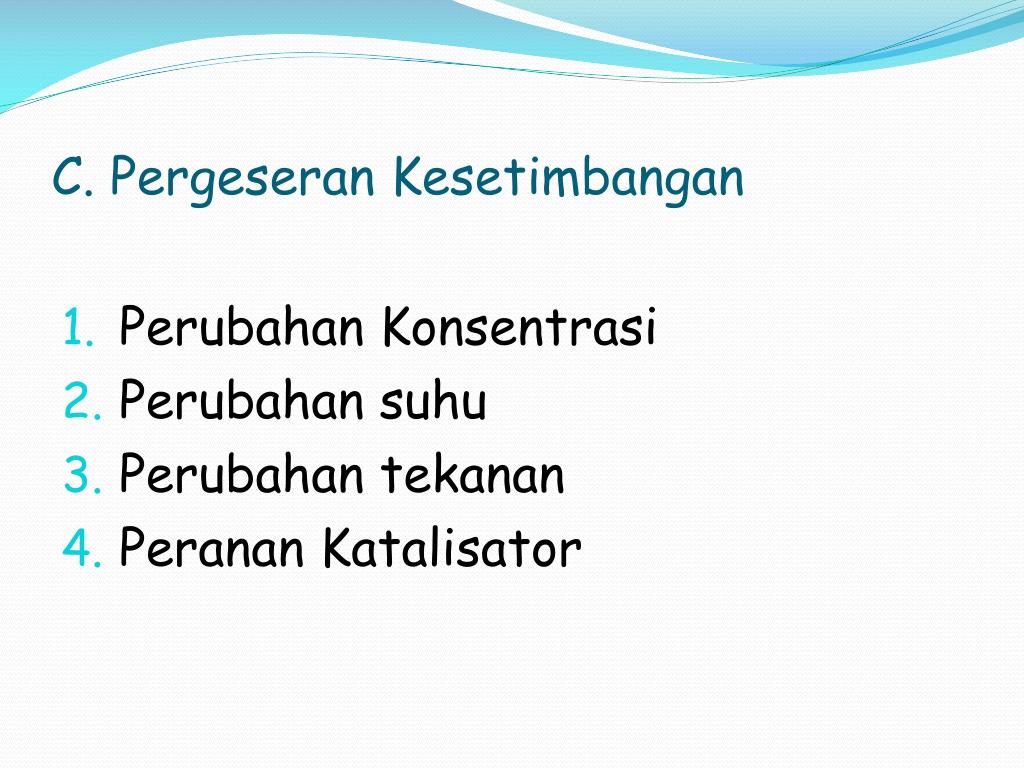 C. Pergeseran Kesetimbangan

1. Perubahan Konsentrasi
2. Perubahan suhu
3. Perubahan tekanan
4. Peranan Katalisator